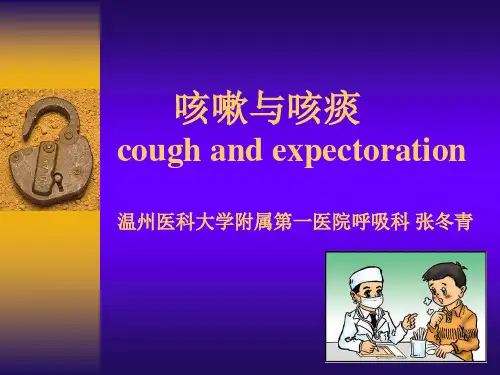 咳嗽与咳痰
cough and expectoration

温州医科大学附属第一医院呼吸科 张冬青